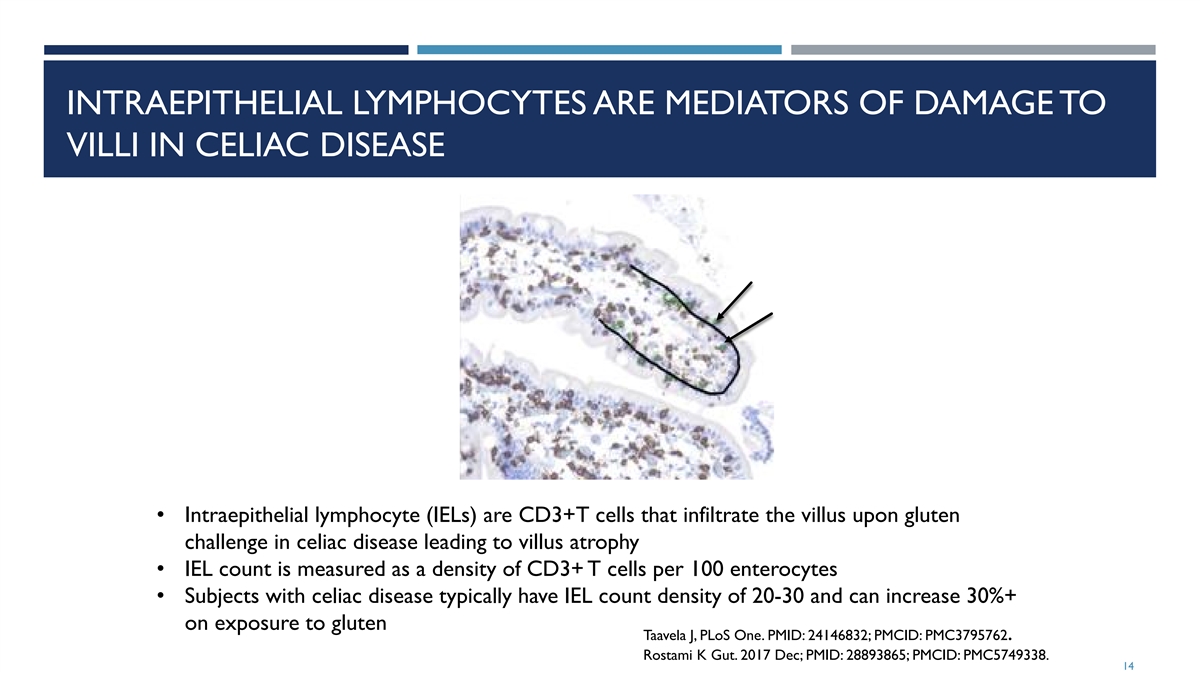 INTRAEPITHELIAL LYMPHOCYTES ARE MEDIATORS OF DAMAGE TO VILLI IN CELIAC DISEASE

• Intraepithelial lymphocyte (IELs) are CD3+T cells that infiltrate the villus upon gluten challenge in celiac disease leading to villus atrophy
• IEL count is measured as a density of CD3+ T cells per 100 enterocytes
• Subjects with celiac disease typically have IEL count density of 20-30 and can increase 30%+ on exposure to gluten

Taavela J, PLoS One. PMID: 24146832; PMCID: PMC3795762.
Rostami K Gut. 2017 Dec; PMID: 28893865; PMCID: PMC5749338.

14